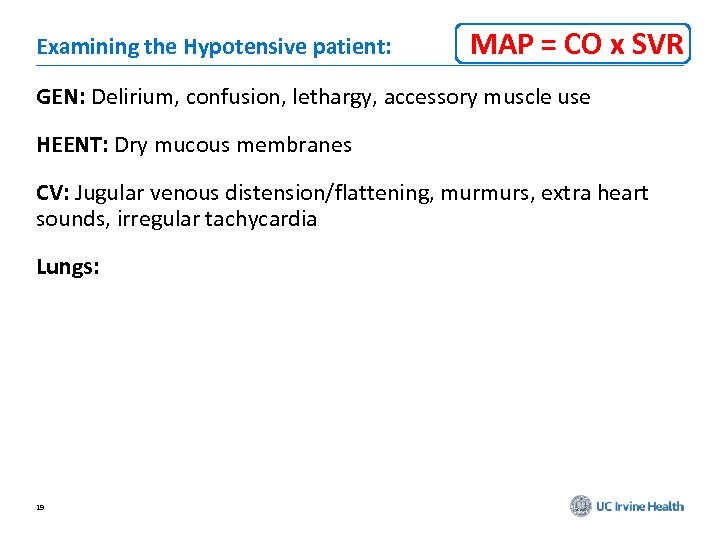 Examining the Hypotensive patient:

MAP = CO x SVR

GEN: Delirium, confusion, lethargy, accessory muscle use

HEENT: Dry mucous membranes

CV: Jugular venous distension/flattening, murmurs, extra heart sounds, irregular tachycardia

Lungs:

19

UC Irvine Health